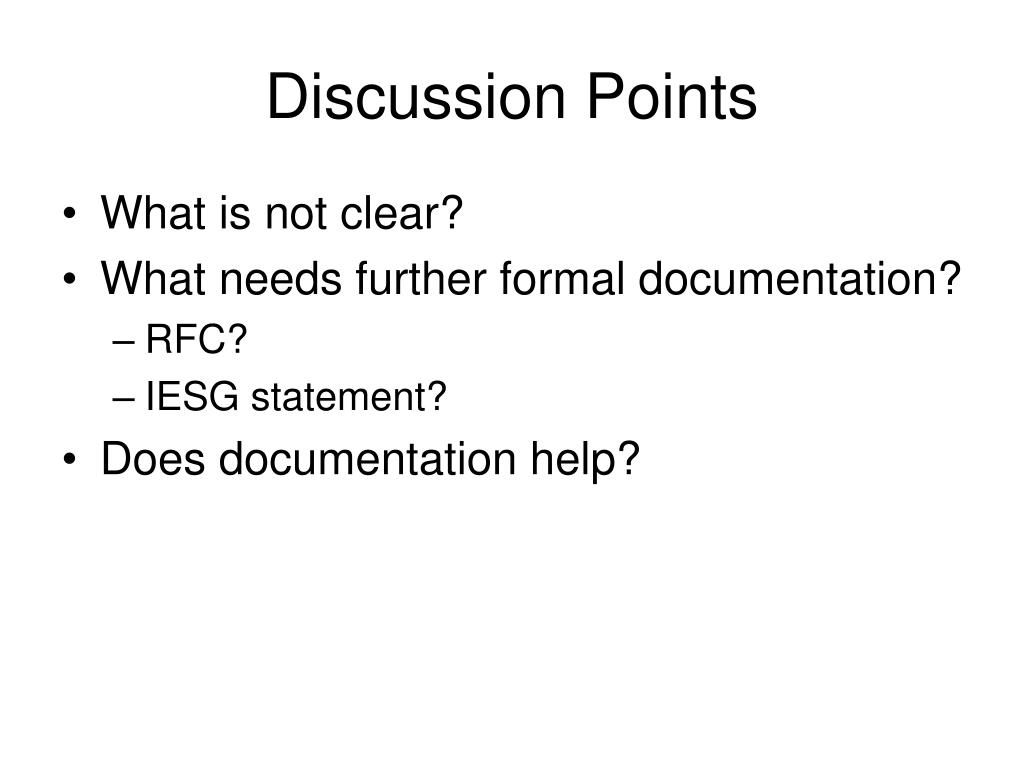 Discussion Points

• What is not clear?
• What needs further formal documentation?
  – RFC?
  – IESG statement?
• Does documentation help?